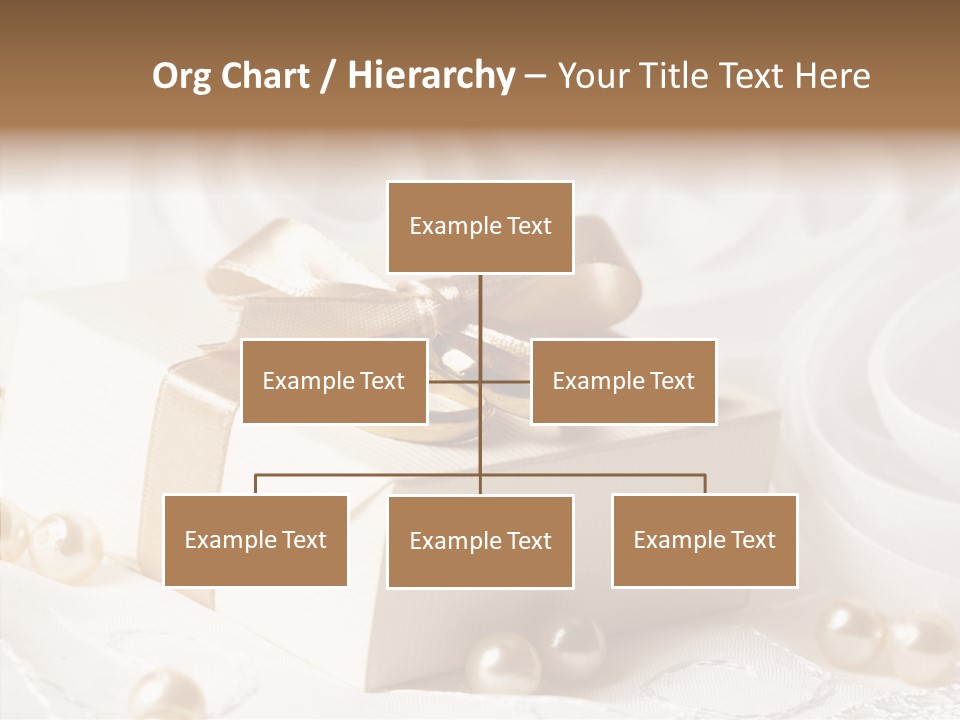 Org Chart / Hierarchy – Your Title Text Here

Example Text

Example Text

Example Text

Example Text

Example Text

Example Text